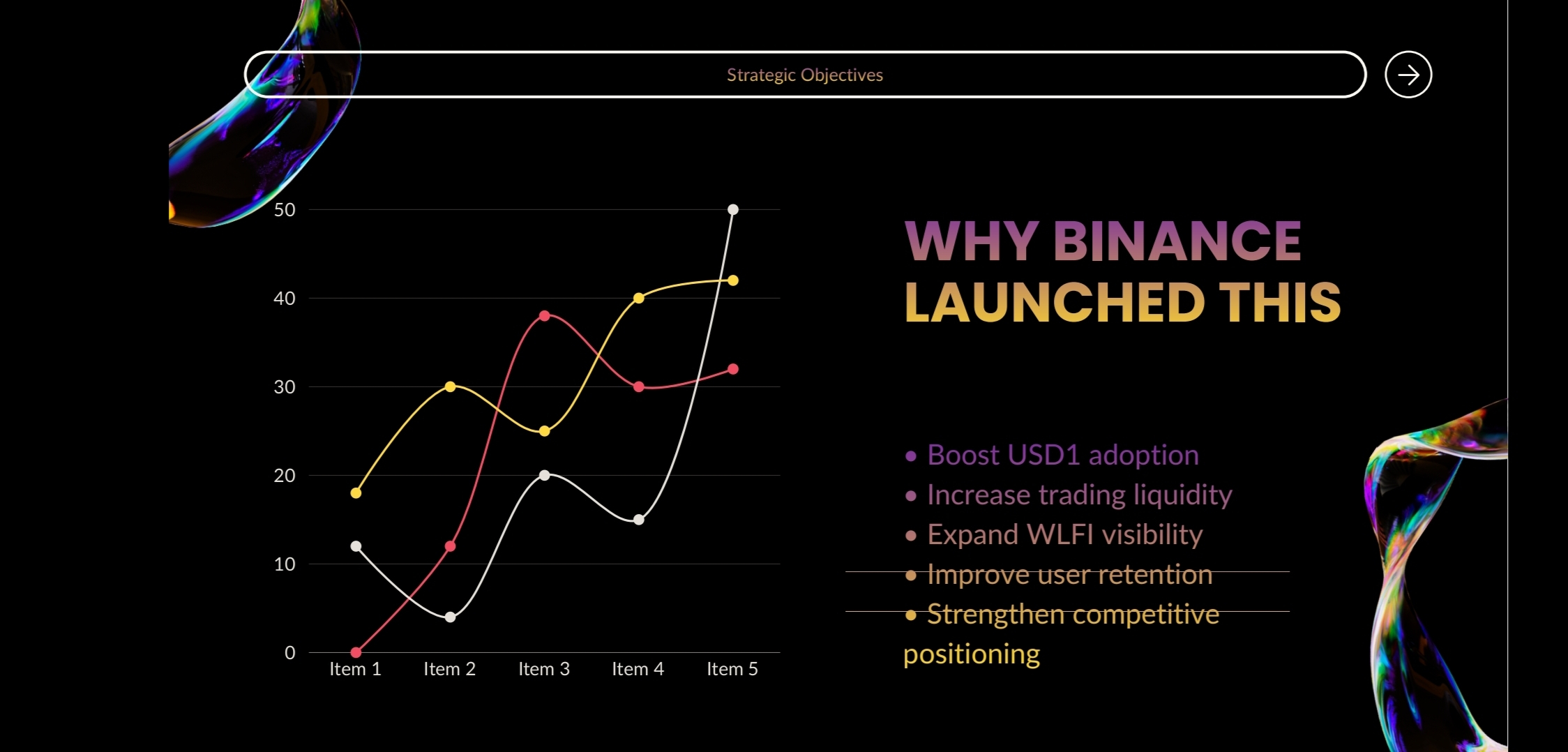 Strategic Objectives

50
40
30
20
10
0
Item 1 Item 2 Item 3 Item 4 Item 5

WHY BINANCE LAUNCHED THIS

• Boost USD1 adoption
• Increase trading liquidity
• Expand WLFI visibility
• Improve user retention
• Strengthen competitive positioning